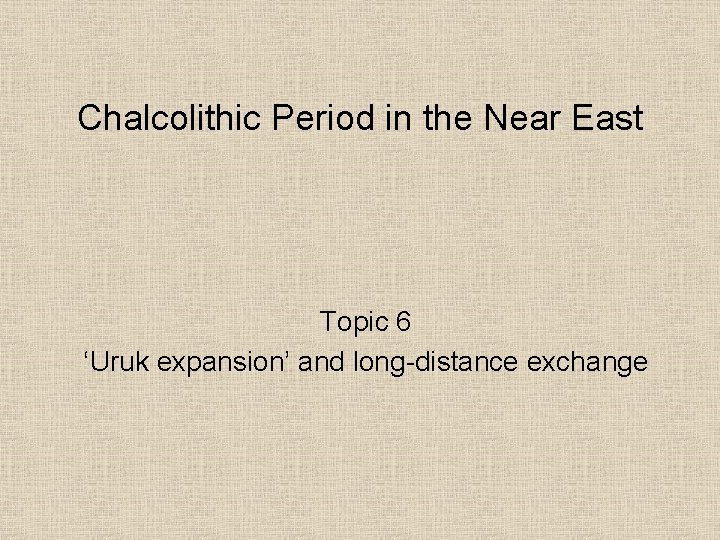 Chalcolithic Period in the Near East

Topic 6
‘Uruk expansion’ and long-distance exchange